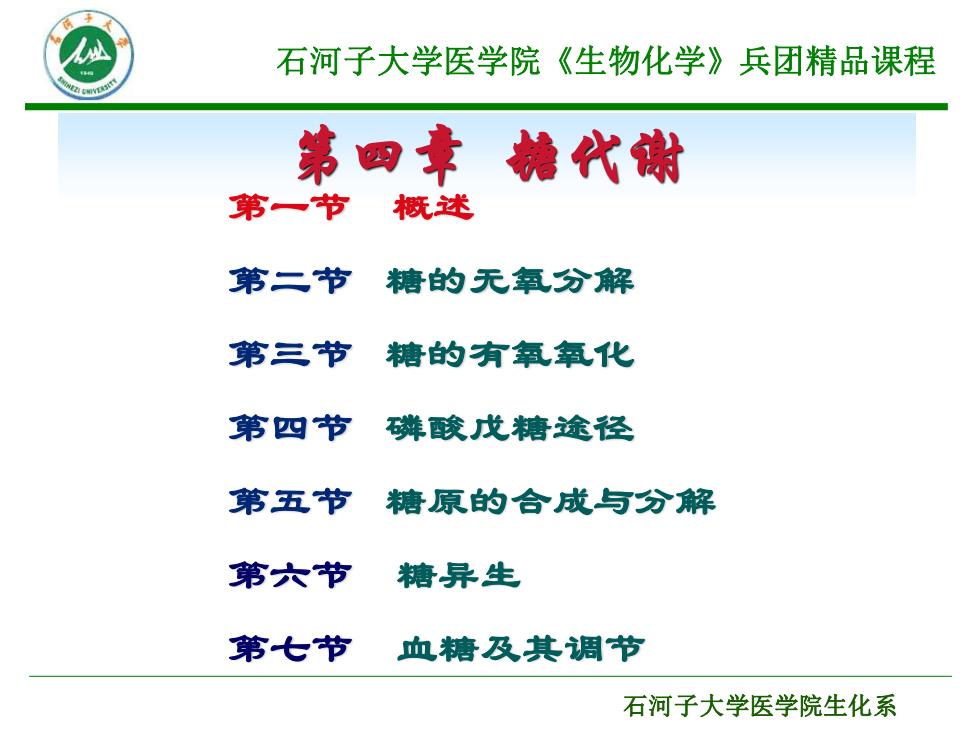 石河子大学
1949
SHIHEZI UNIVERSITY

石河子大学医学院《生物化学》兵团精品课程

第四章 糖代谢

第一节 概述

第二节 糖的无氧分解

第三节 糖的有氧氧化

第四节 磷酸戊糖途径

第五节 糖原的合成与分解

第六节 糖异生

第七节 血糖及其调节

石河子大学医学院生化系